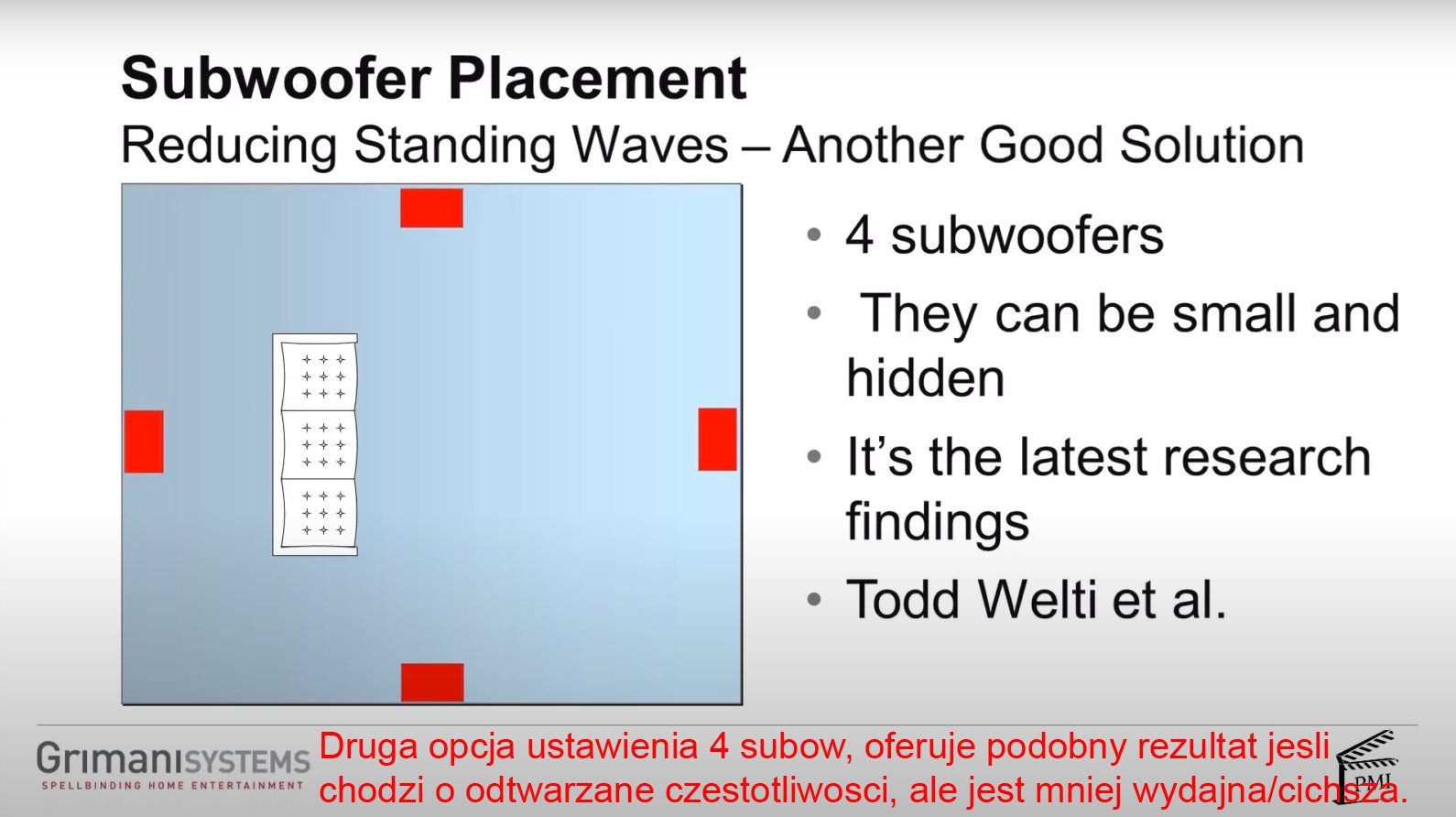 Subwoofer Placement
Reducing Standing Waves – Another Good Solution

• 4 subwoofers
• They can be small and hidden
• It’s the latest research findings
• Todd Welti et al.

GrimaniSYSTEMS
SPELLBINDING HOME ENTERTAINMENT

Druga opcja ustawienia 4 subow, oferuje podobny rezultat jesli chodzi o odtwarzane czestotliwosci, ale jest mniej wydajna/cichsza.

PMI